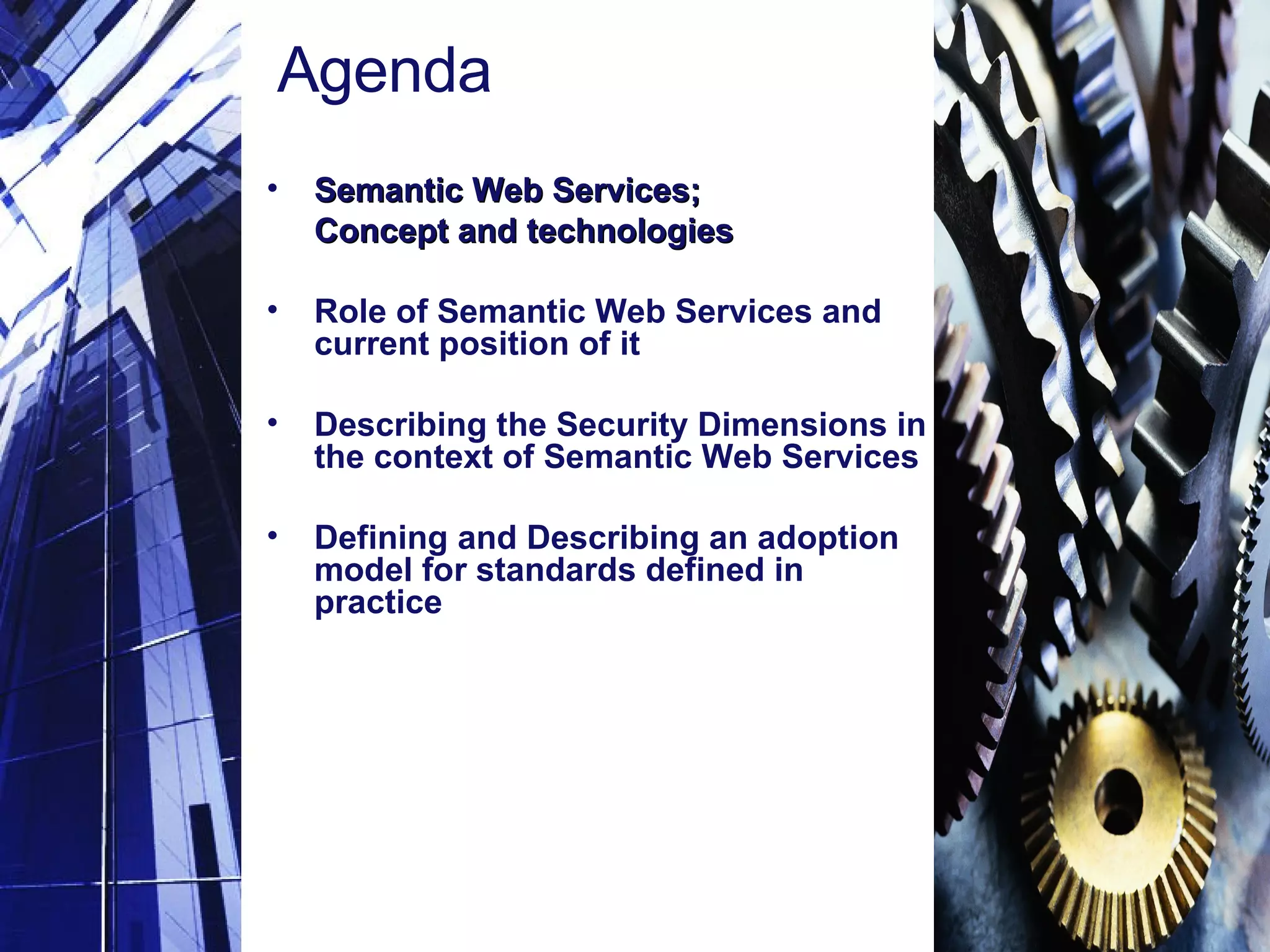 Agenda

• Semantic Web Services;
Concept and technologies

• Role of Semantic Web Services and current position of it

• Describing the Security Dimensions in the context of Semantic Web Services

• Defining and Describing an adoption model for standards defined in practice